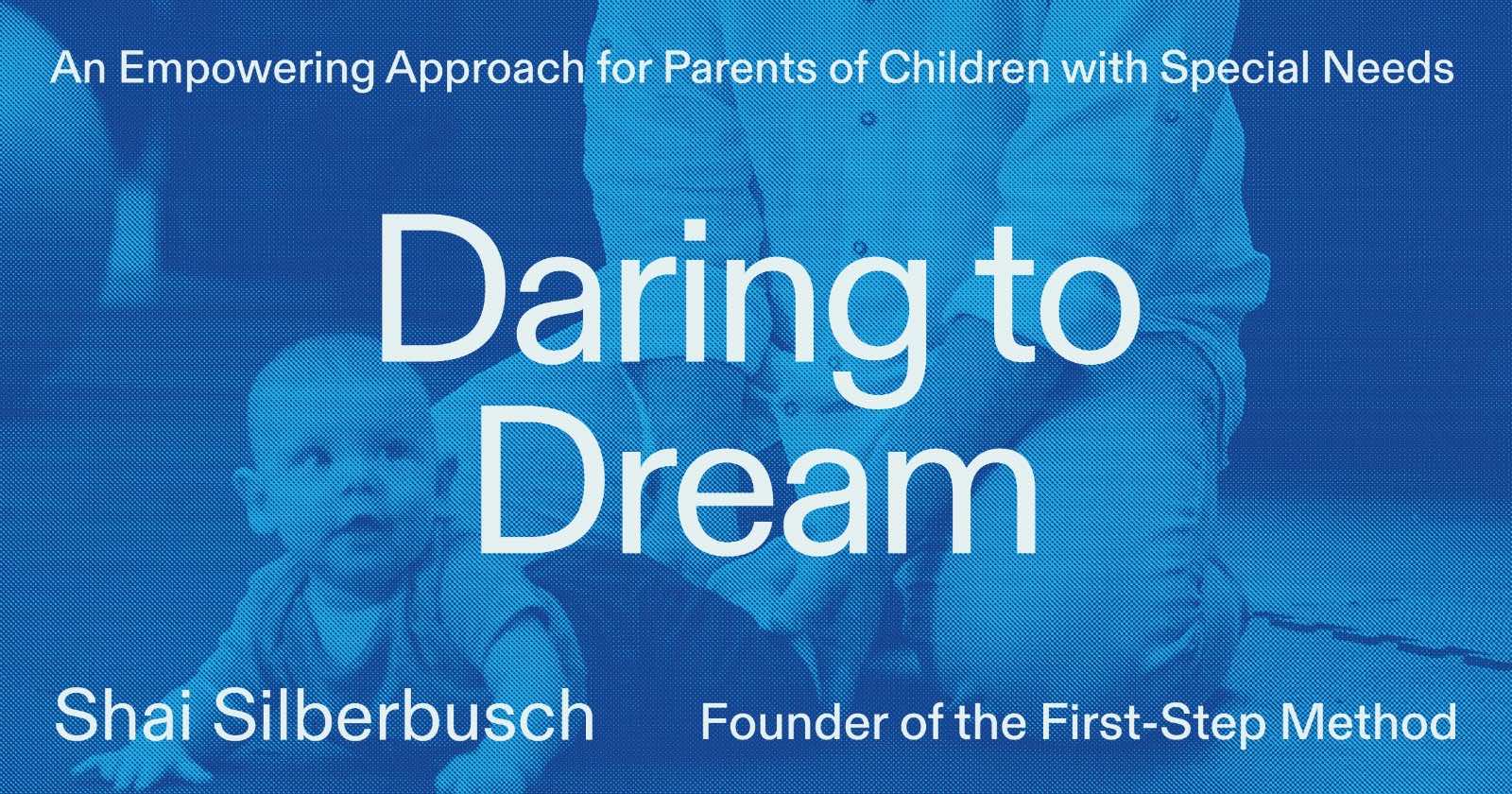 An Empowering Approach for Parents of Children with Special Needs

Daring to Dream

Shai Silberbusch

Founder of the First-Step Method